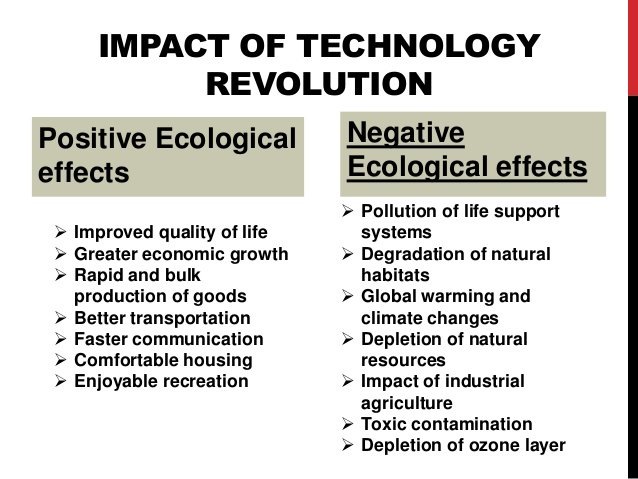 IMPACT OF TECHNOLOGY REVOLUTION

Positive Ecological effects

➢ Improved quality of life
➢ Greater economic growth
➢ Rapid and bulk production of goods
➢ Better transportation
➢ Faster communication
➢ Comfortable housing
➢ Enjoyable recreation

Negative Ecological effects

➢ Pollution of life support systems
➢ Degradation of natural habitats
➢ Global warming and climate changes
➢ Depletion of natural resources
➢ Impact of industrial agriculture
➢ Toxic contamination
➢ Depletion of ozone layer